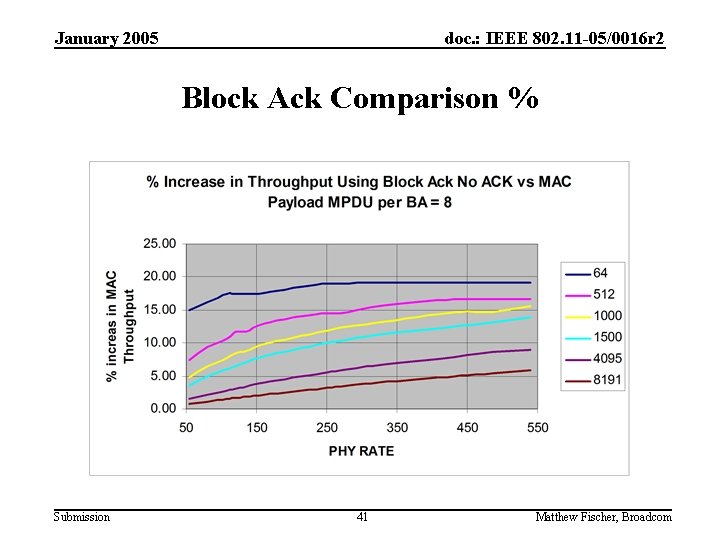 January 2005

doc.: IEEE 802.11-05/0016r2

Block Ack Comparison %

% Increase in Throughput Using Block Ack No ACK vs MAC Payload MPDU per BA = 8

% increas in MAC Throughput

25.00
20.00
15.00
10.00
5.00
0.00

50 150 250 350 450 550

PHY RATE

64
512
1000
1500
4095
8191

Submission

41

Matthew Fischer, Broadcom